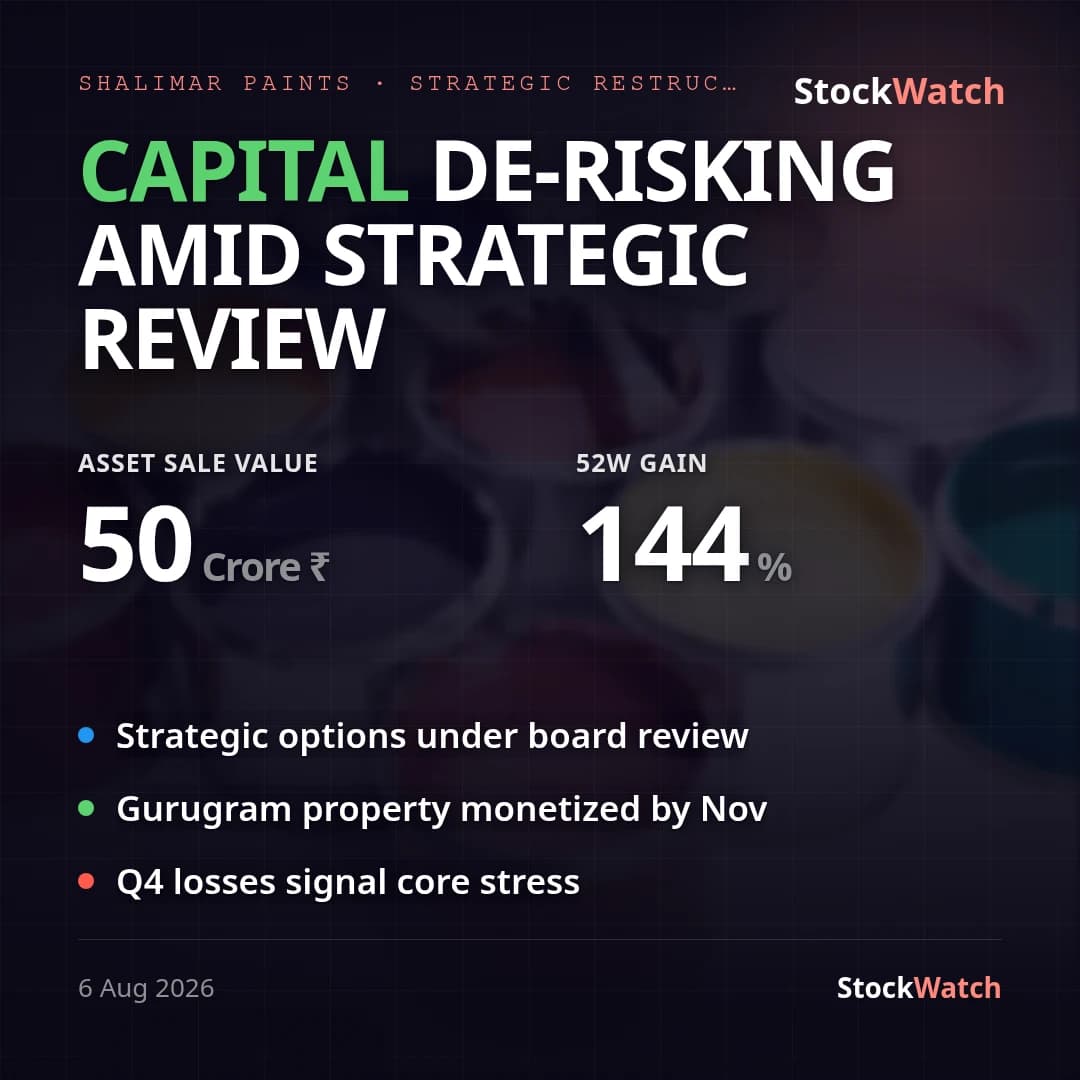 SHALIMAR PAINTS · STRATEGIC RESTRUC…

StockWatch

CAPITAL DE-RISKING AMID STRATEGIC REVIEW

ASSET SALE VALUE

50 Crore ₹

52W GAIN

144 %

Strategic options under board review

Gurugram property monetized by Nov

Q4 losses signal core stress

6 Aug 2026

StockWatch